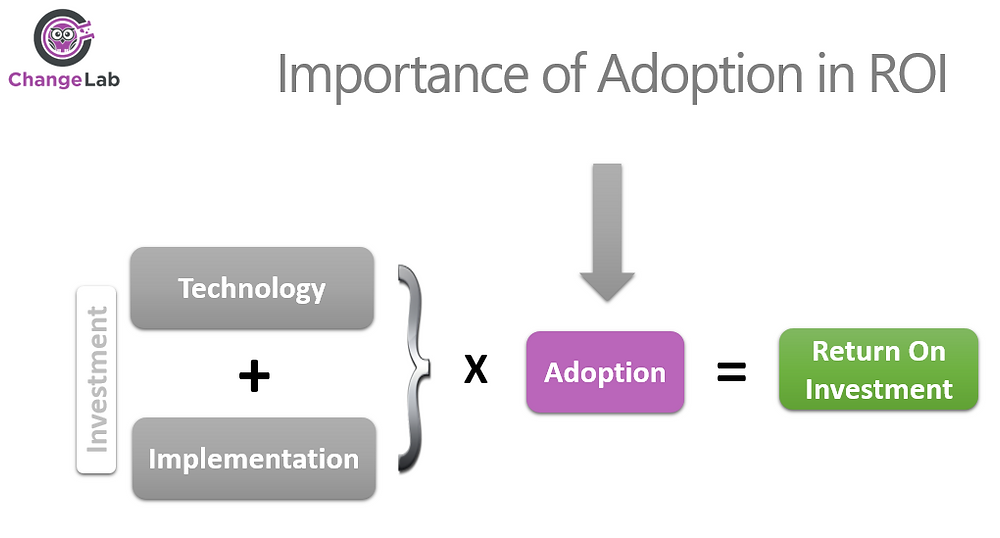 ChangeLab

Importance of Adoption in ROI

Investment

Technology

+

Implementation

X

Adoption

=

Return On Investment